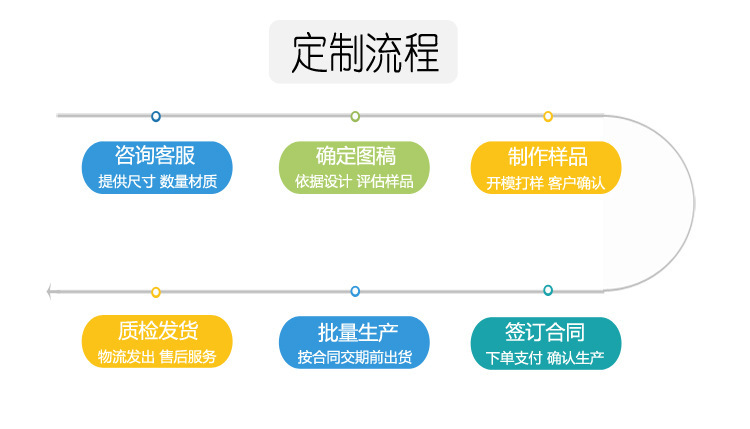 定制流程

咨询客服
提供尺寸 数量材质

确定图稿
依据设计 评估样品

制作样品
开模打样 客户确认

签订合同
下单支付 确认生产

批量生产
按合同交期前出货

质检发货
物流发出 售后服务